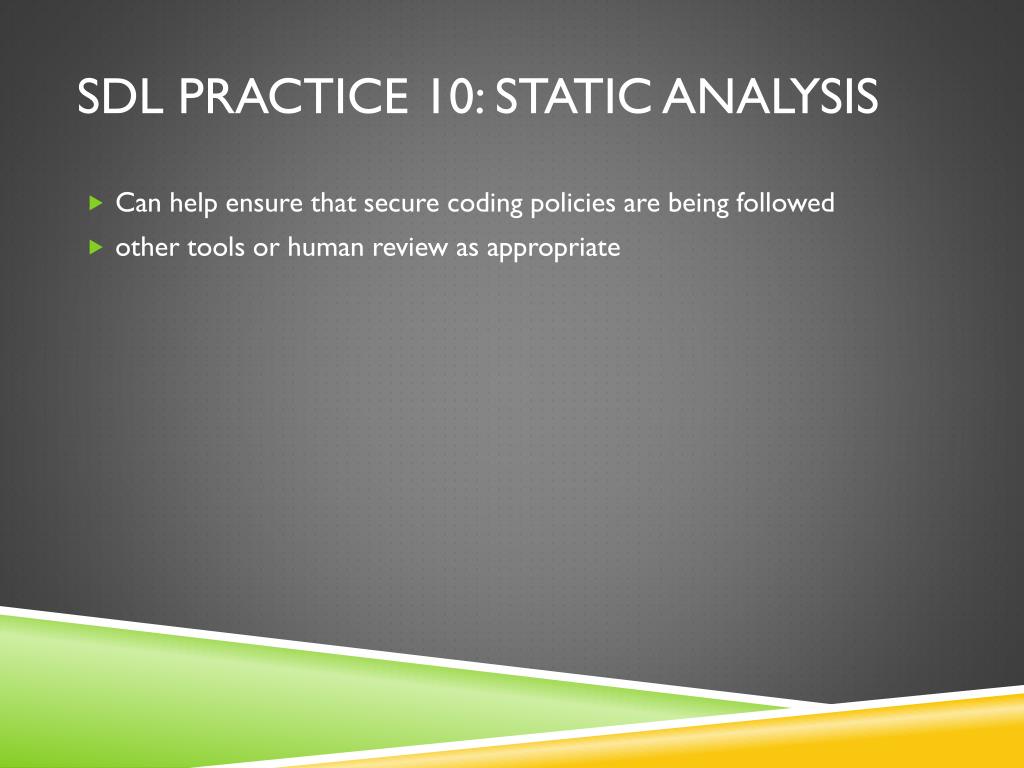 SDL PRACTICE 10: STATIC ANALYSIS

Can help ensure that secure coding policies are being followed

other tools or human review as appropriate